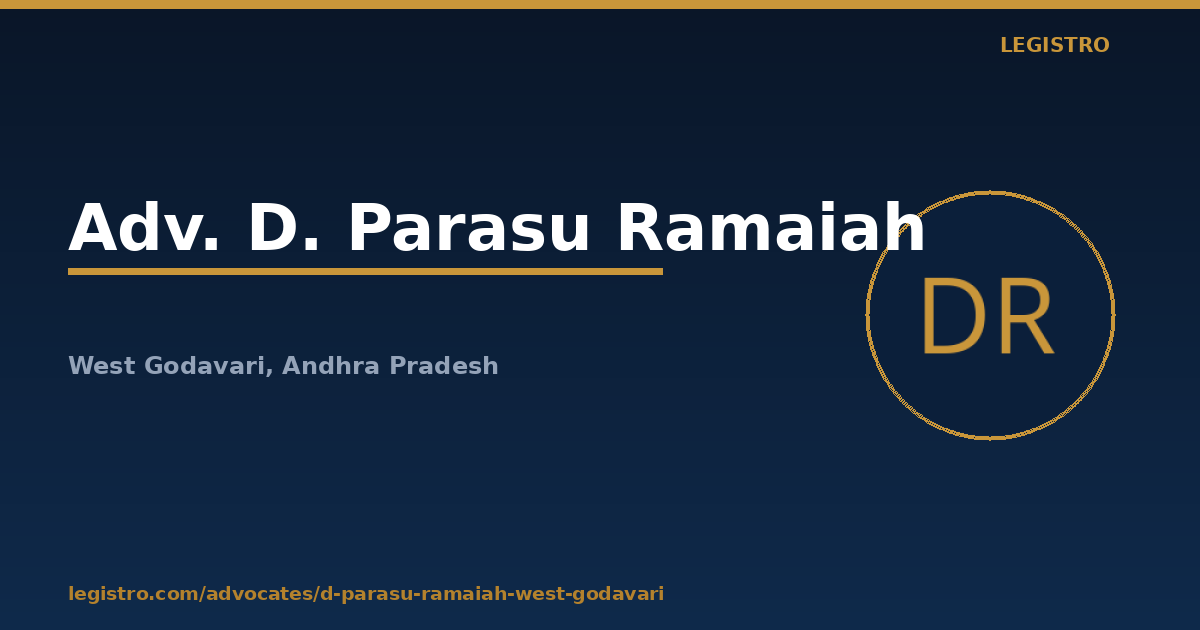 LEGISTRO

Adv. D. Parasu Ramaiah

DR

West Godavari, Andhra Pradesh

legistro.com/advocates/d-parasu-ramaiah-west-godavari